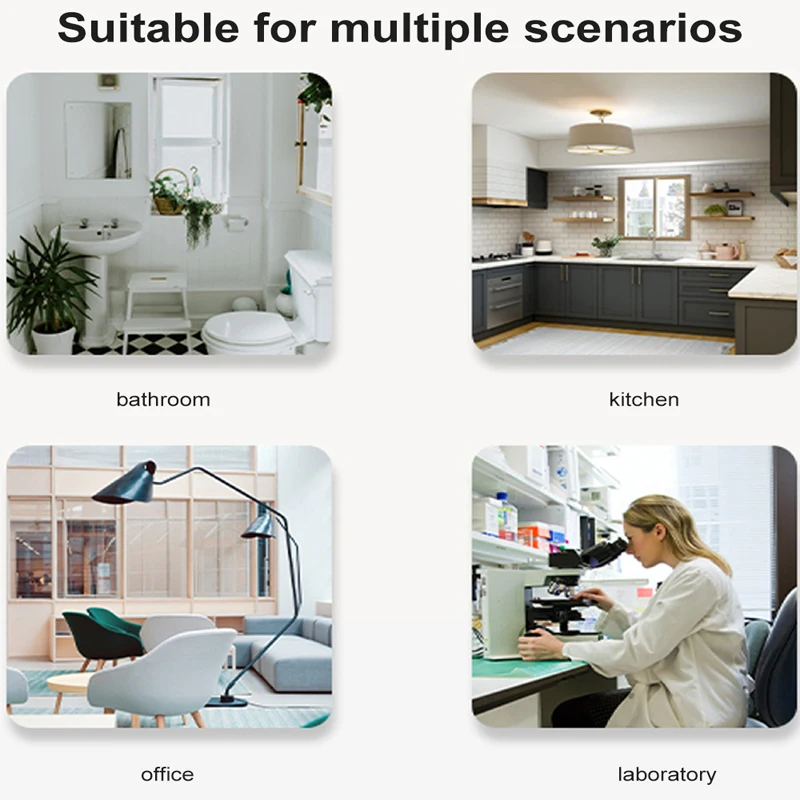 Suitable for multiple scenarios

bathroom

kitchen

office

laboratory